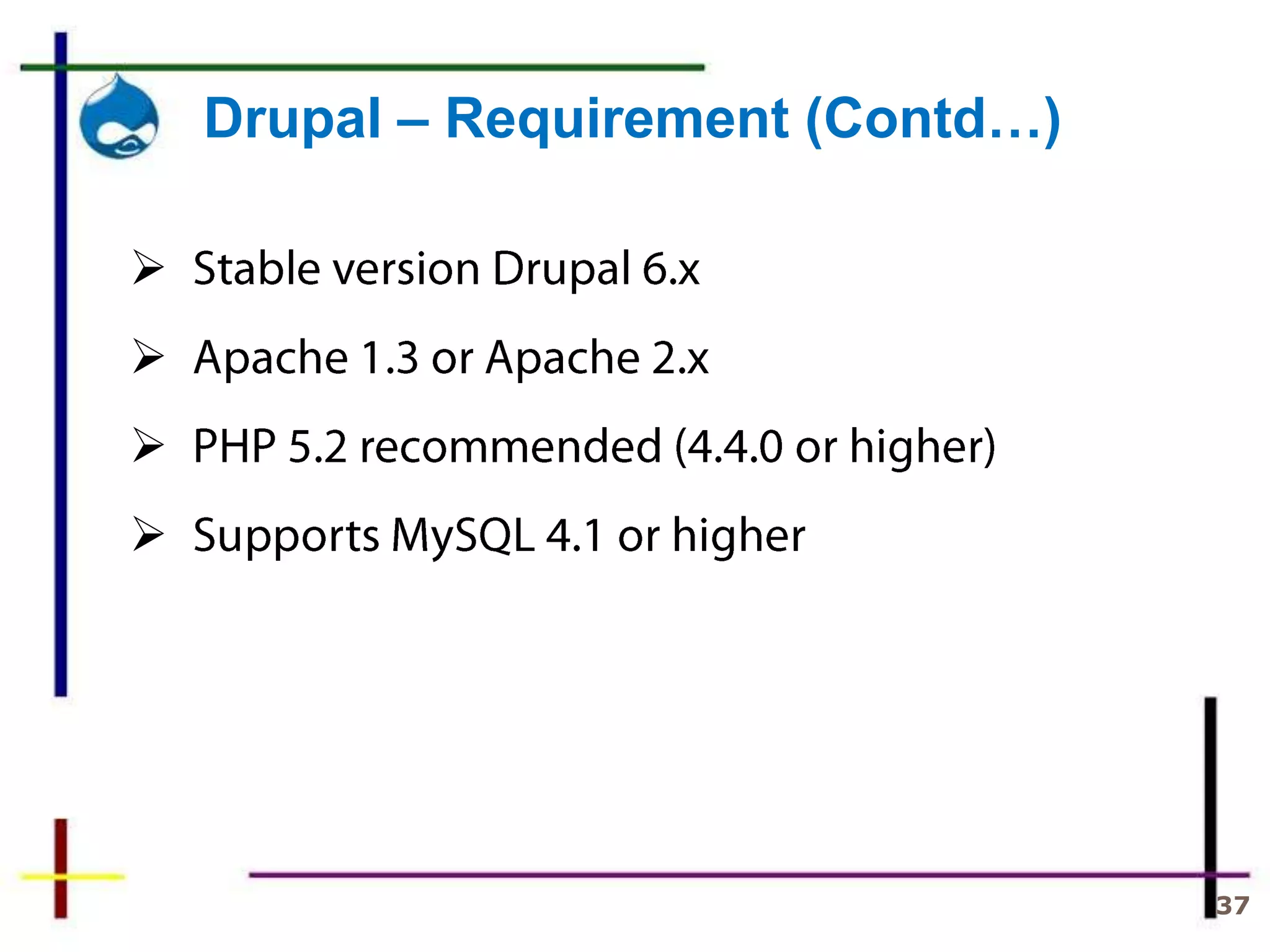 Drupal – Requirement (Contd…)

➢ Stable version Drupal 6.x

➢ Apache 1.3 or Apache 2.x

➢ PHP 5.2 recommended (4.4.0 or higher)

➢ Supports MySQL 4.1 or higher

37